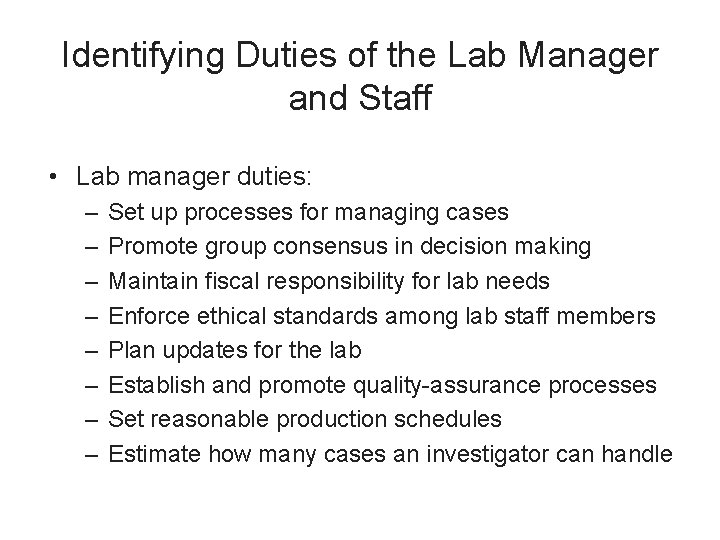 Identifying Duties of the Lab Manager and Staff

• Lab manager duties:
– Set up processes for managing cases
– Promote group consensus in decision making
– Maintain fiscal responsibility for lab needs
– Enforce ethical standards among lab staff members
– Plan updates for the lab
– Establish and promote quality-assurance processes
– Set reasonable production schedules
– Estimate how many cases an investigator can handle